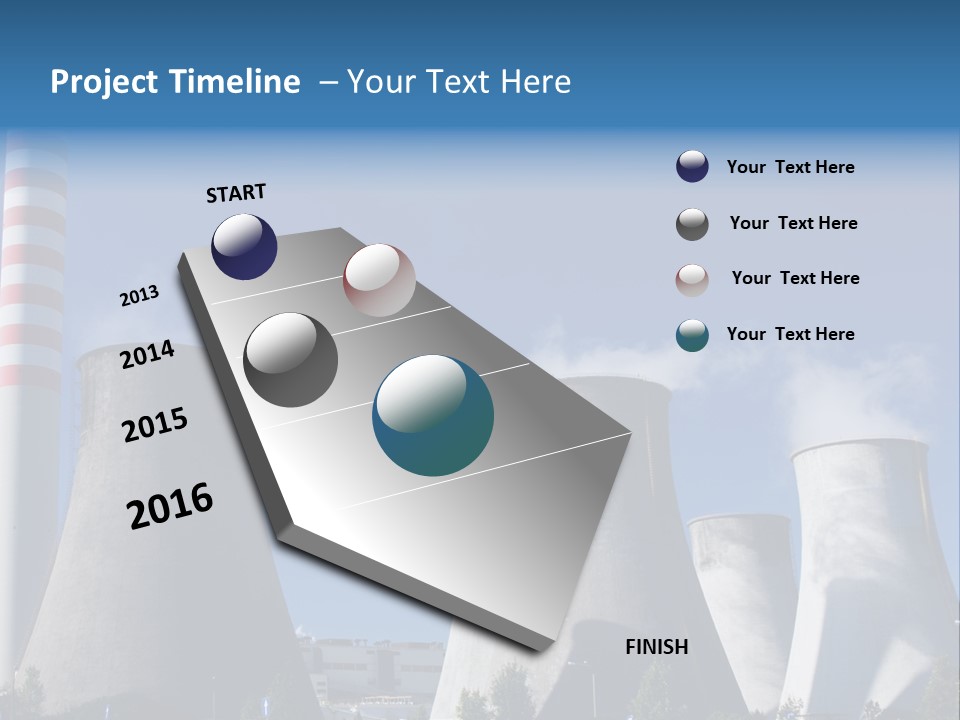 Project Timeline – Your Text Here

START

2013

2014

2015

2016

FINISH

Your Text Here

Your Text Here

Your Text Here

Your Text Here